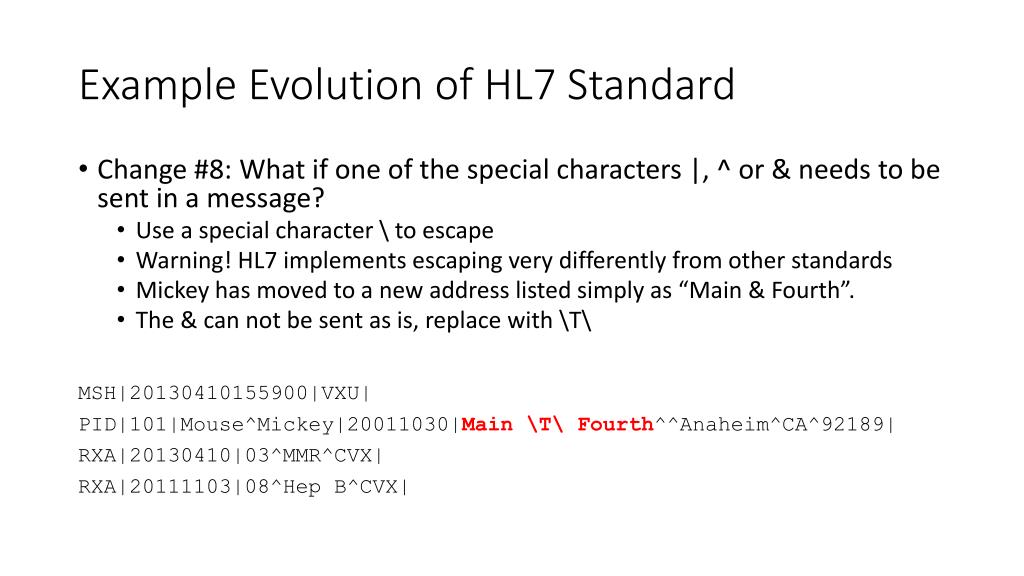 Example Evolution of HL7 Standard

• Change #8: What if one of the special characters |, ^ or & needs to be sent in a message?
  • Use a special character \ to escape
  • Warning! HL7 implements escaping very differently from other standards
  • Mickey has moved to a new address listed simply as “Main & Fourth”.
  • The & can not be sent as is, replace with \T\

MSH|20130410155900|VXU|
PID|101|Mouse^Mickey|20011030|Main \T\ Fourth^^Anaheim^CA^92189|
RXA|20130410|03^MMR^CVX|
RXA|20111103|08^Hep B^CVX|